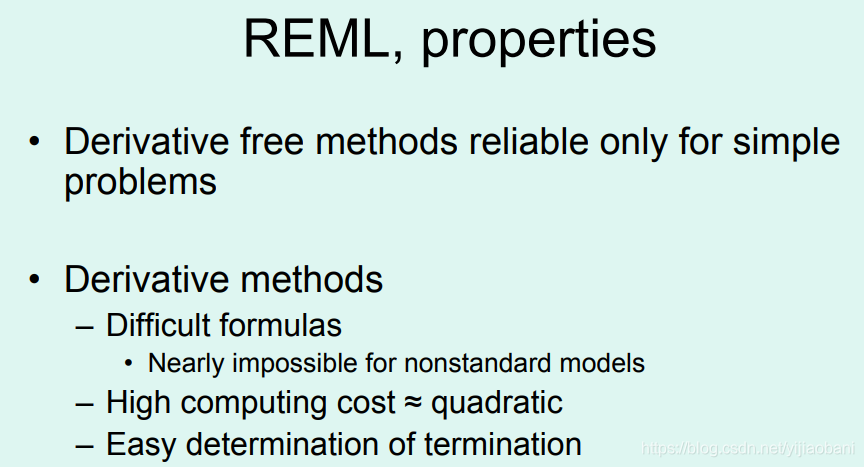 REML, properties

• Derivative free methods reliable only for simple problems

• Derivative methods
– Difficult formulas
• Nearly impossible for nonstandard models
– High computing cost ≈ quadratic
– Easy determination of termination

https://blog.csdn.net/yijiaobani